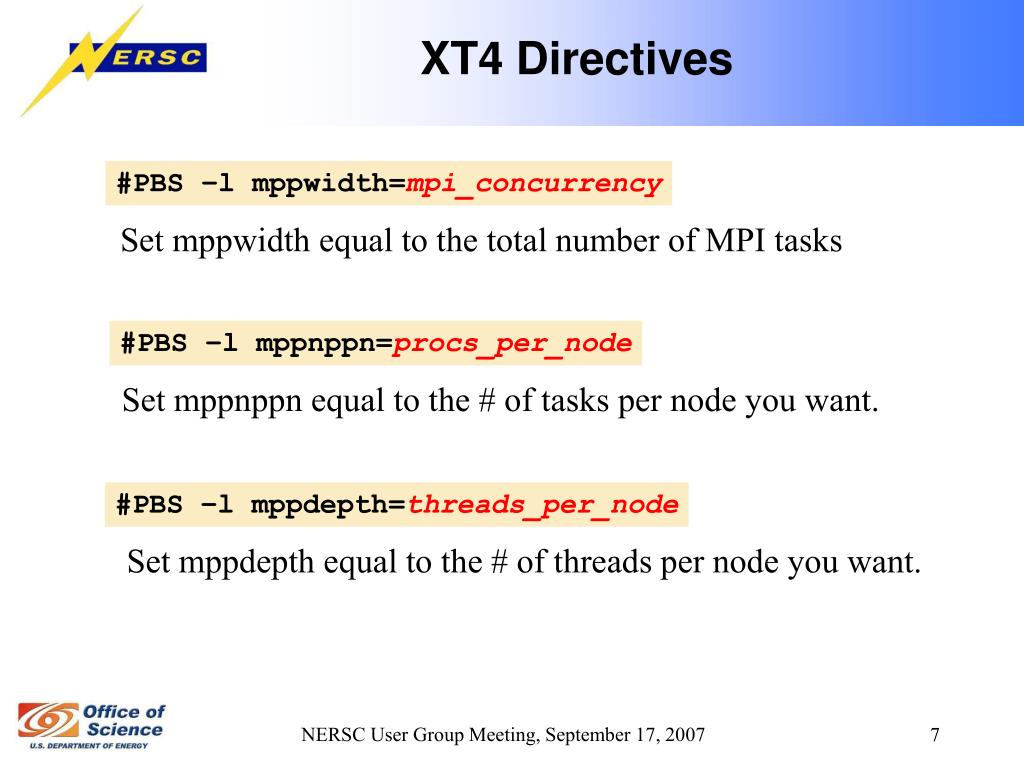 NERSC

XT4 Directives

#PBS –l mppwidth=mpi_concurrency

Set mppwidth equal to the total number of MPI tasks

#PBS –l mppnppn=procs_per_node

Set mppnppn equal to the # of tasks per node you want.

#PBS –l mppdepth=threads_per_node

Set mppdepth equal to the # of threads per node you want.

Office of Science
U.S. DEPARTMENT OF ENERGY

NERSC User Group Meeting, September 17, 2007

7